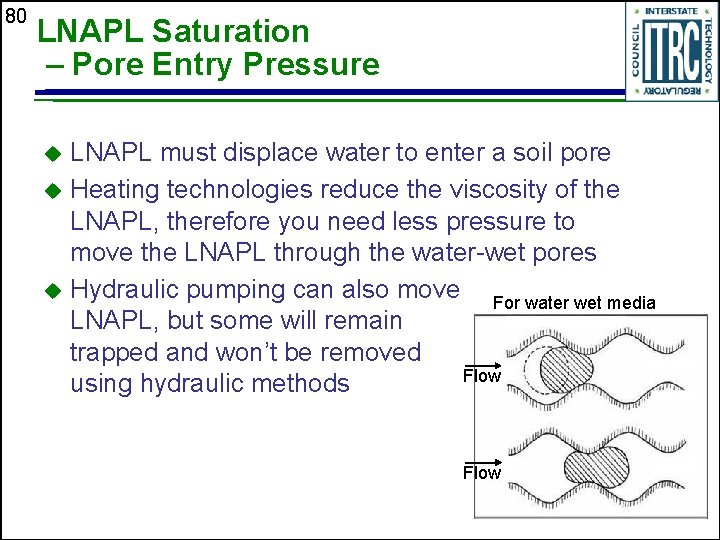 80

LNAPL Saturation
– Pore Entry Pressure

INTERSTATE TECHNOLOGY REGULATORY COUNCIL ITRC

◆ LNAPL must displace water to enter a soil pore

◆ Heating technologies reduce the viscosity of the LNAPL, therefore you need less pressure to move the LNAPL through the water-wet pores

◆ Hydraulic pumping can also move LNAPL, but some will remain trapped and won't be removed using hydraulic methods

For water wet media

Flow

Flow